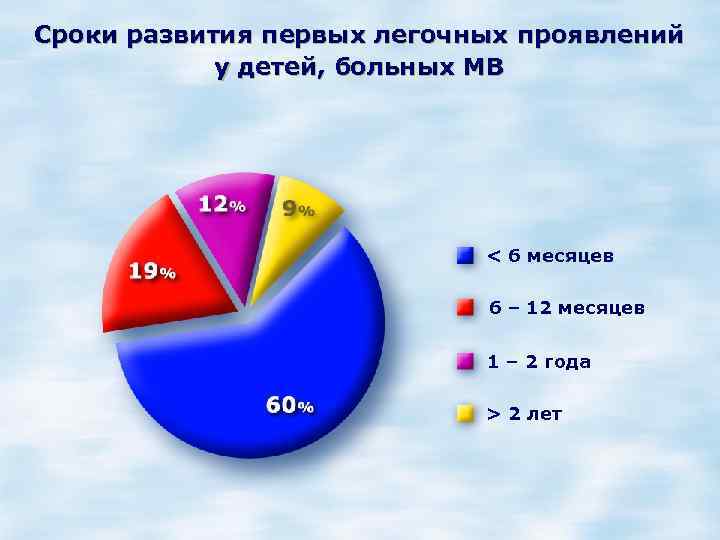 Сроки развития первых легочных проявлений у детей, больных МВ

12%
9%
19%
60%

< 6 месяцев

6 – 12 месяцев

1 – 2 года

> 2 лет